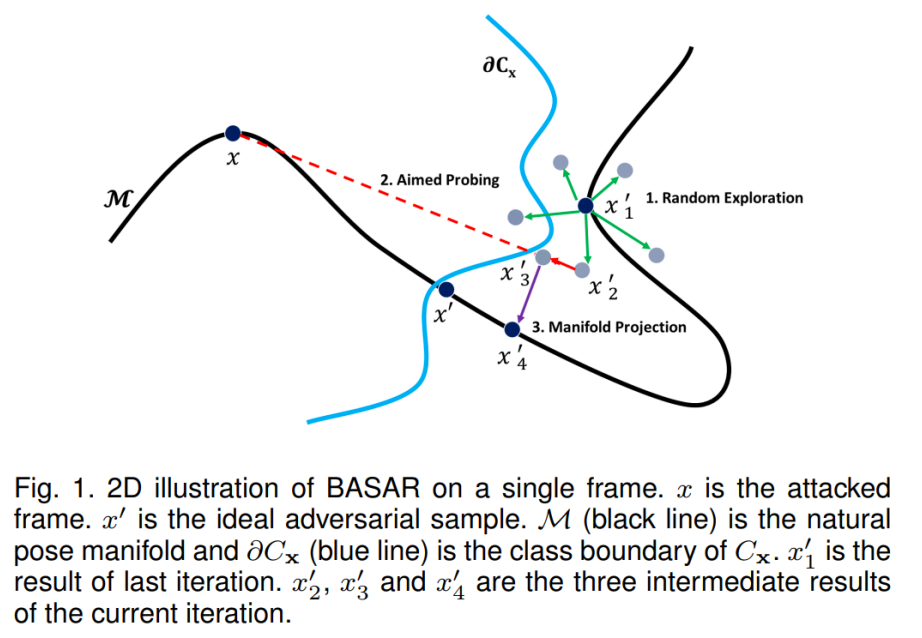 $\partial C_x$

$x$

2. Aimed Probing

$\mathcal{M}$

$x'_1$ 1. Random Exploration

$x'_3$

$x'_2$

$x'$

3. Manifold Projection

$x'_4$

Fig. 1. 2D illustration of BASAR on a single frame. $x$ is the attacked frame. $x'$ is the ideal adversarial sample. $\mathcal{M}$ (black line) is the natural pose manifold and $\partial C_{\mathbf{x}}$ (blue line) is the class boundary of $C_{\mathbf{x}}$. $x'_1$ is the result of last iteration. $x'_2$, $x'_3$ and $x'_4$ are the three intermediate results of the current iteration.